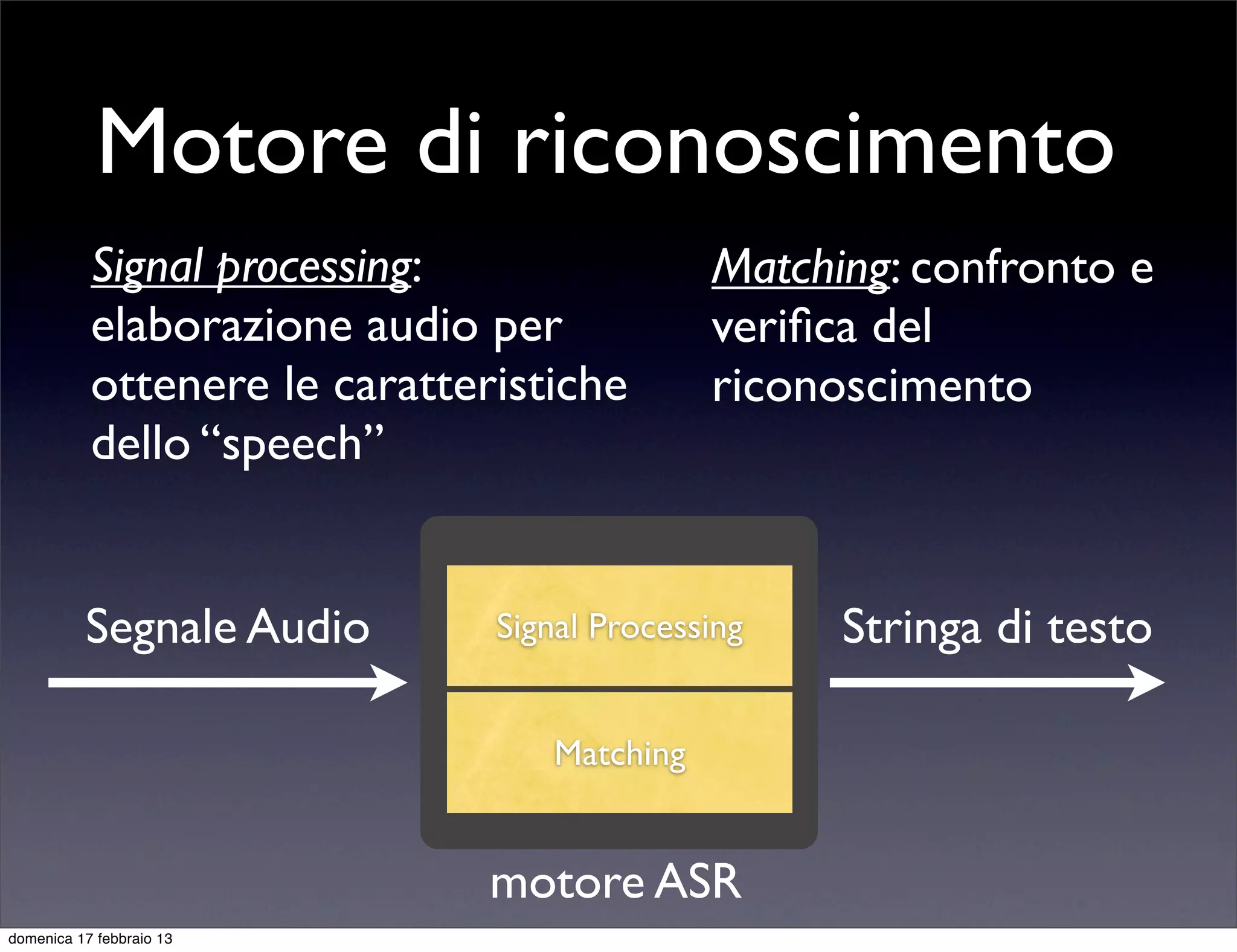 Motore di riconoscimento

Signal processing: elaborazione audio per ottenere le caratteristiche dello “speech”

Matching: confronto e verifica del riconoscimento

Segnale Audio

Signal Processing

Matching

Stringa di testo

motore ASR

domenica 17 febbraio 13